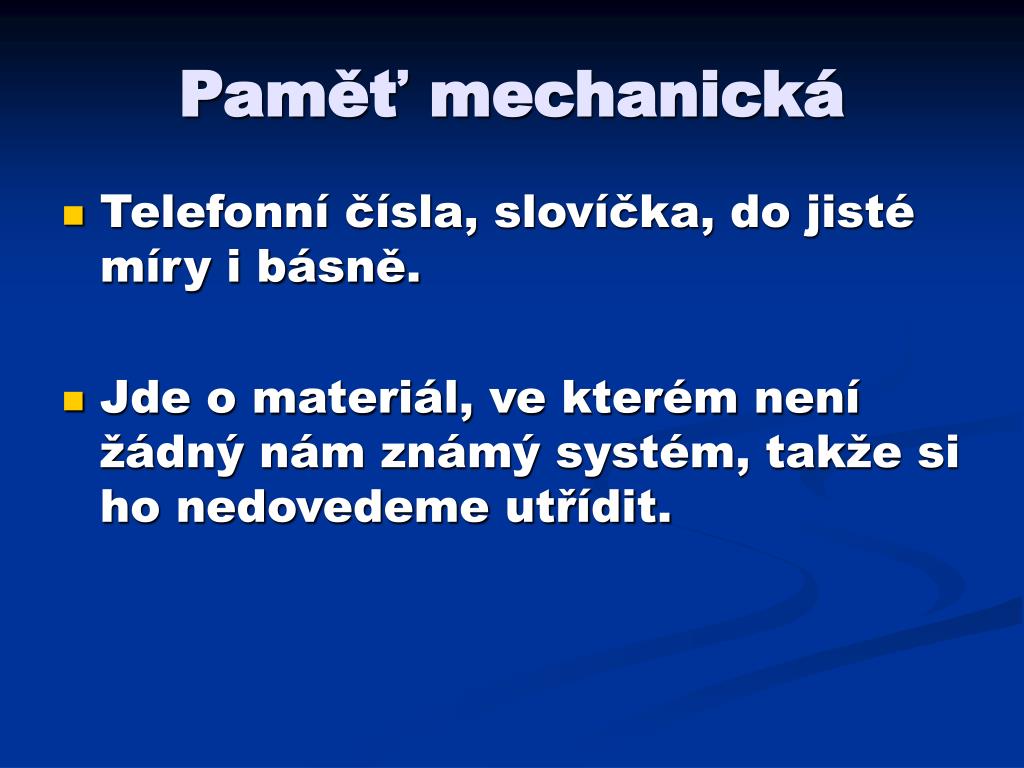 Paměť mechanická

Telefonní čísla, slovíčka, do jisté míry i básně.

Jde o materiál, ve kterém není žádný nám známý systém, takže si ho nedovedeme utřídit.